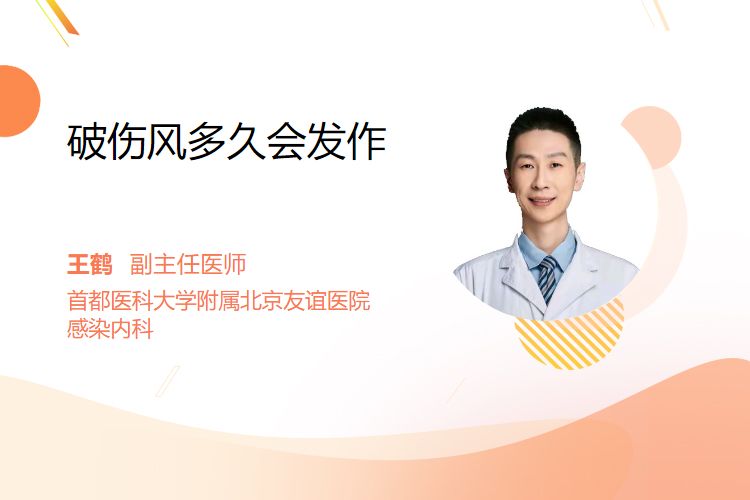 破伤风多久会发作

王鹤 副主任医师
首都医科大学附属北京友谊医院
感染内科